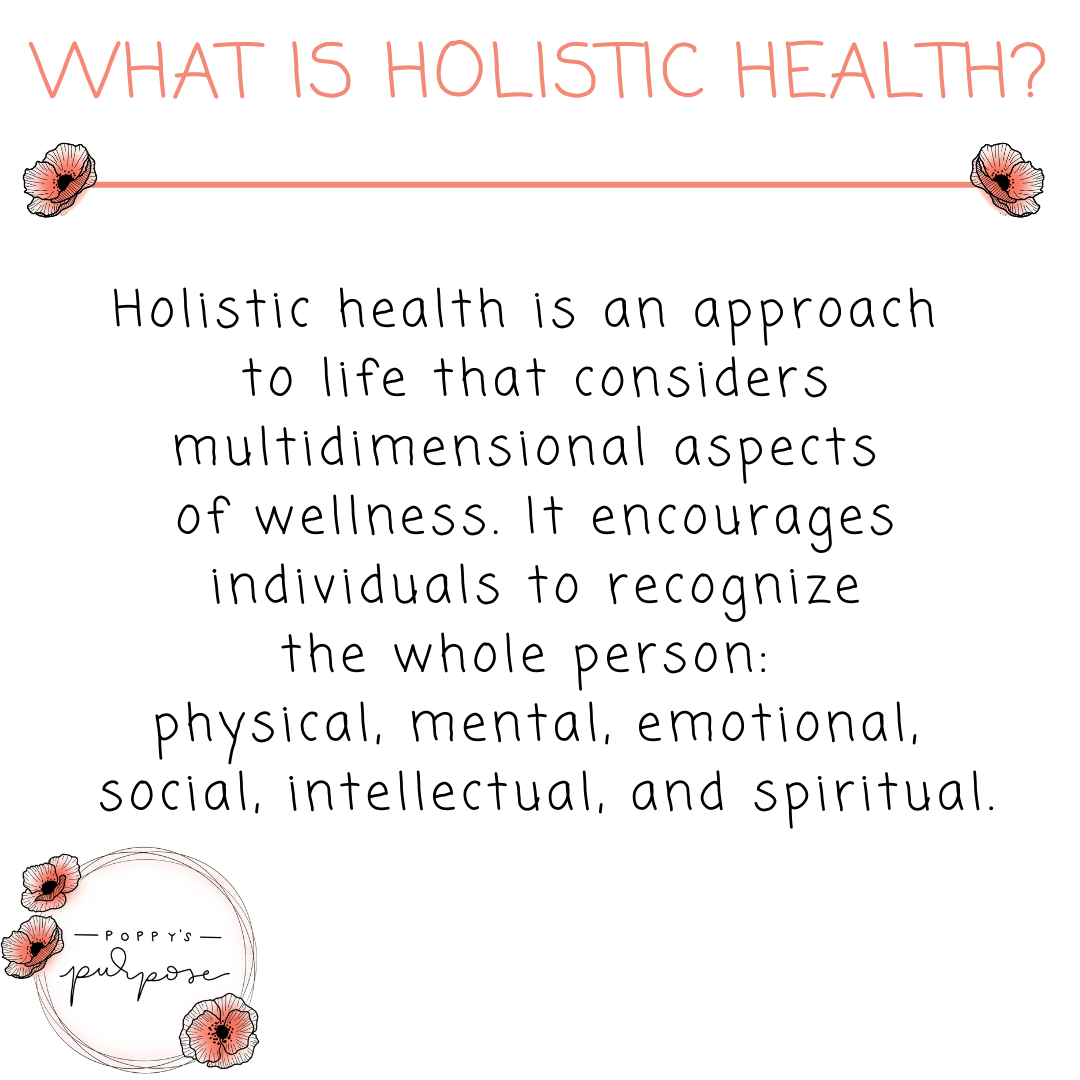 WHAT IS HOLISTIC HEALTH?

Holistic health is an approach to life that considers multidimensional aspects of wellness. It encourages individuals to recognize the whole person: physical, mental, emotional, social, intellectual, and spiritual.

POPPY'S
purpose